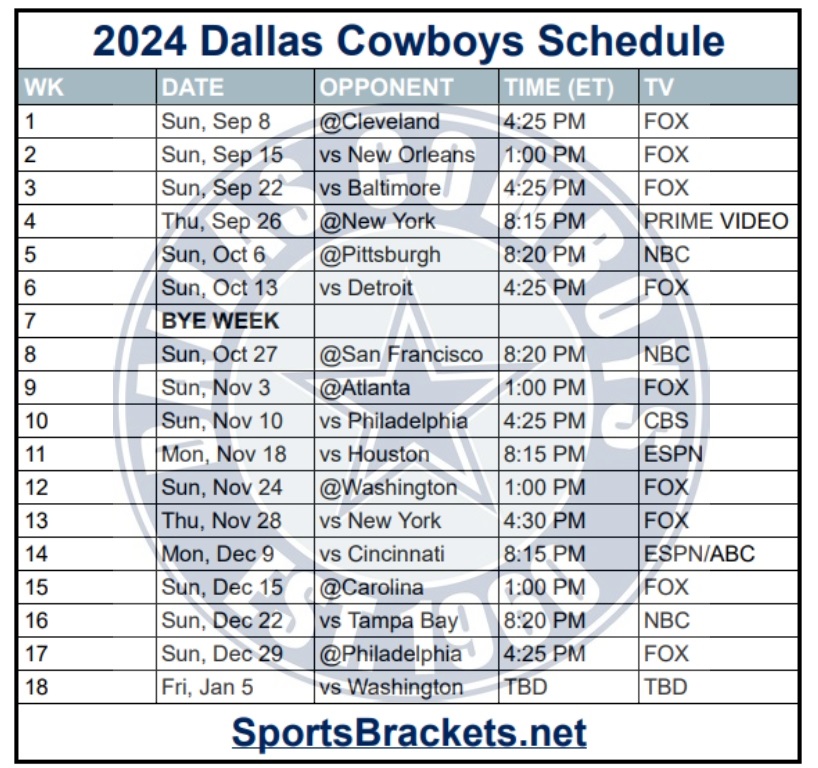 2024 Dallas Cowboys Schedule

| WK | DATE | OPPONENT | TIME (ET) | TV |
|---|---|---|---|---|
| 1 | Sun, Sep 8 | @Cleveland | 4:25 PM | FOX |
| 2 | Sun, Sep 15 | vs New Orleans | 1:00 PM | FOX |
| 3 | Sun, Sep 22 | vs Baltimore | 4:25 PM | FOX |
| 4 | Thu, Sep 26 | @New York | 8:15 PM | PRIME VIDEO |
| 5 | Sun, Oct 6 | @Pittsburgh | 8:20 PM | NBC |
| 6 | Sun, Oct 13 | vs Detroit | 4:25 PM | FOX |
| 7 | BYE WEEK | | | |
| 8 | Sun, Oct 27 | @San Francisco | 8:20 PM | NBC |
| 9 | Sun, Nov 3 | @Atlanta | 1:00 PM | FOX |
| 10 | Sun, Nov 10 | vs Philadelphia | 4:25 PM | CBS |
| 11 | Mon, Nov 18 | vs Houston | 8:15 PM | ESPN |
| 12 | Sun, Nov 24 | @Washington | 1:00 PM | FOX |
| 13 | Thu, Nov 28 | vs New York | 4:30 PM | FOX |
| 14 | Mon, Dec 9 | vs Cincinnati | 8:15 PM | ESPN/ABC |
| 15 | Sun, Dec 15 | @Carolina | 1:00 PM | FOX |
| 16 | Sun, Dec 22 | vs Tampa Bay | 8:20 PM | NBC |
| 17 | Sun, Dec 29 | @Philadelphia | 4:25 PM | FOX |
| 18 | Fri, Jan 5 | vs Washington | TBD | TBD |

SportsBrackets.net